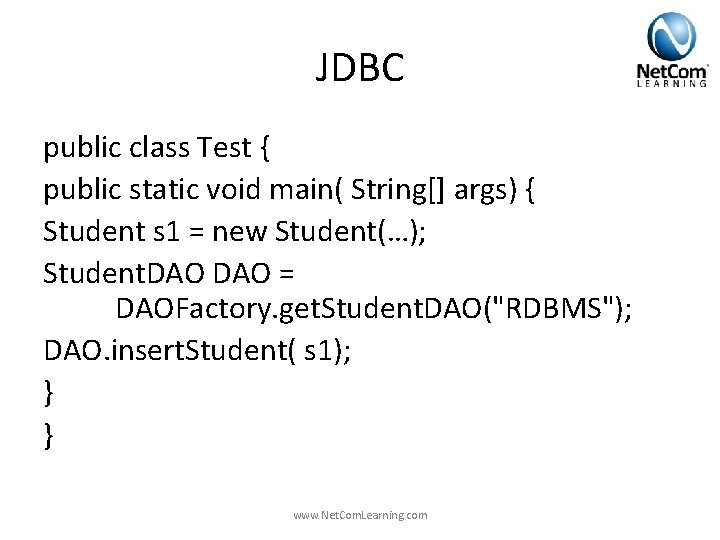 JDBC

NetCom
LEARNING

public class Test {
public static void main( String[] args) {
Student s1 = new Student(…);
StudentDAO DAO =
DAOFactory.getStudentDAO("RDBMS");
DAO.insertStudent( s1);
}
}

www.NetComLearning.com